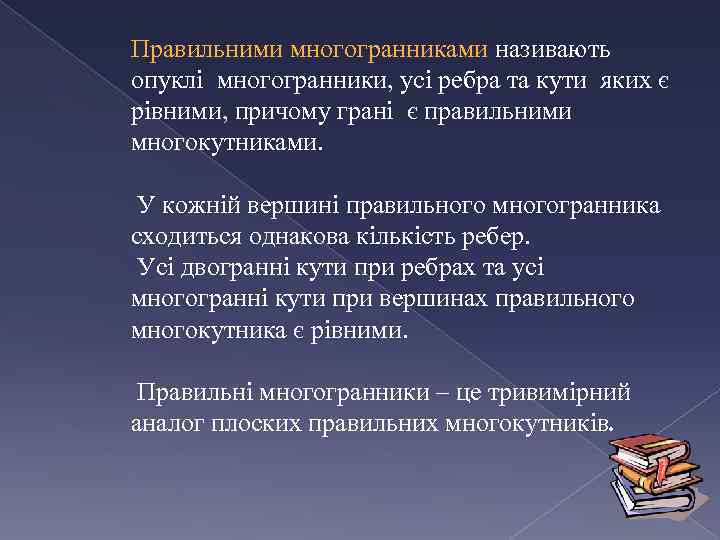 Правильними многогранниками називають опуклі многогранники, усі ребра та кути яких є рівними, причому грані є правильними многокутниками.

У кожній вершині правильного многогранника сходиться однакова кількість ребер.
Усі двогранні кути при ребрах та усі многогранні кути при вершинах правильного многокутника є рівними.

Правильні многогранники – це тривимірний аналог плоских правильних многокутників.